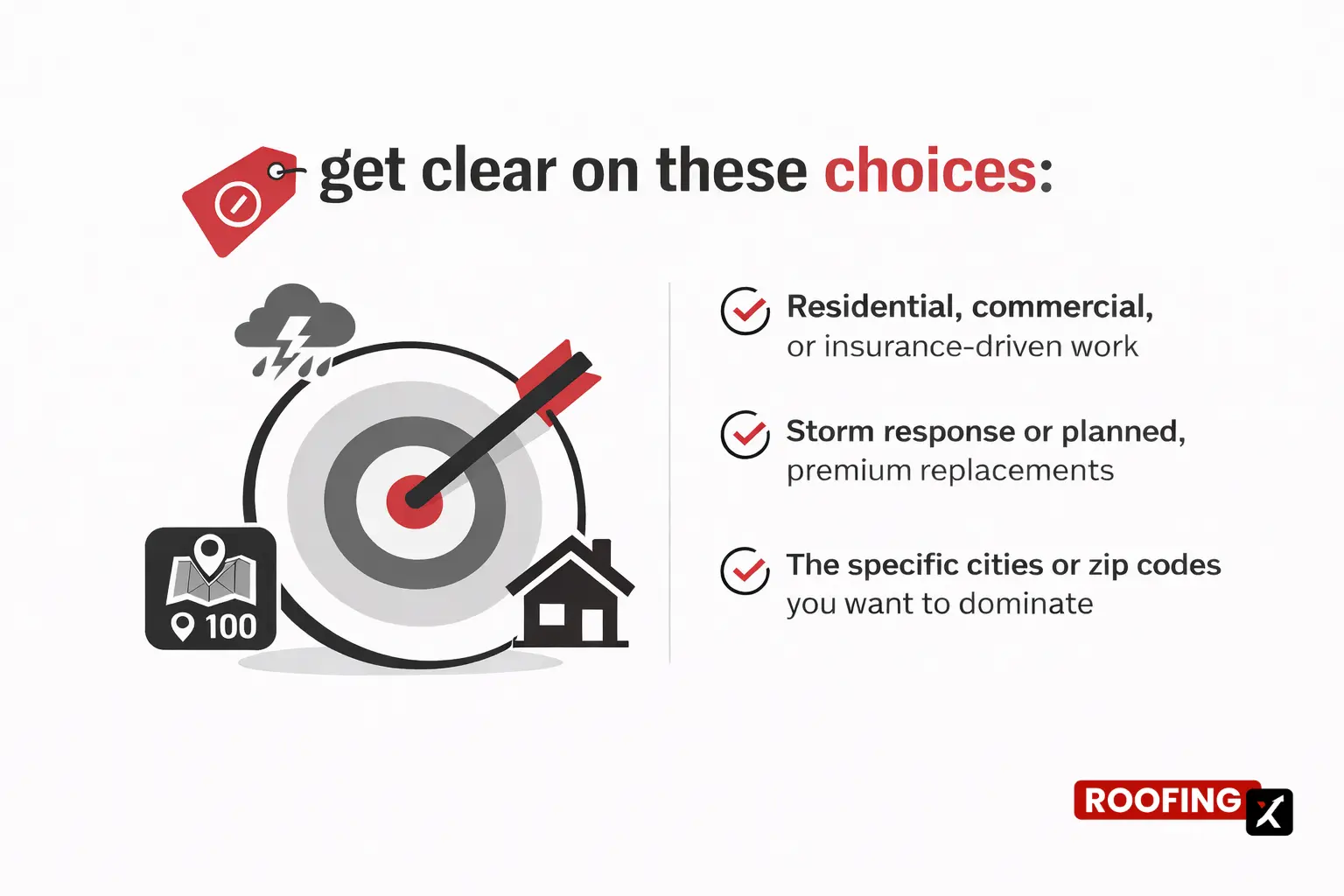 get clear on these choices:

100

Residential, commercial, or insurance-driven work

Storm response or planned, premium replacements

The specific cities or zip codes you want to dominate

ROOFING X